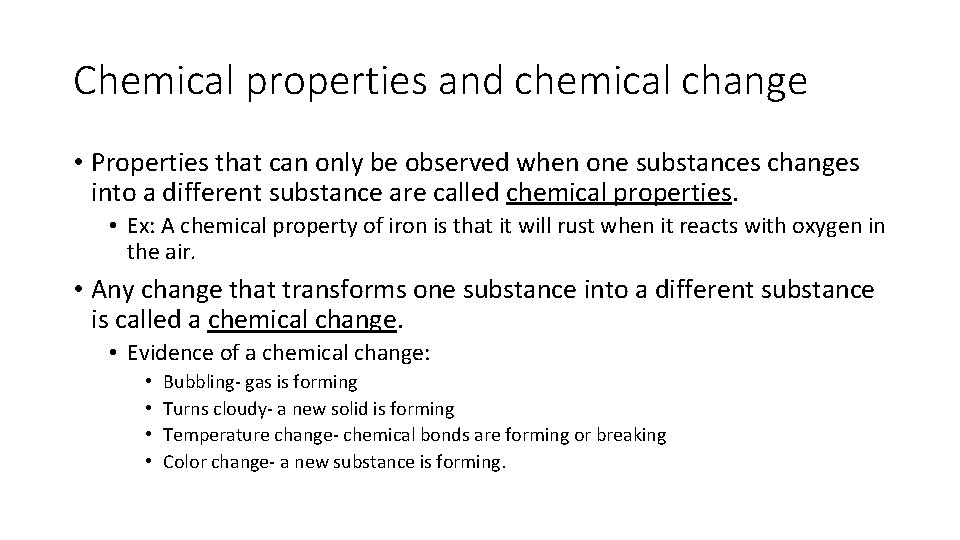 Chemical properties and chemical change

• Properties that can only be observed when one substances changes into a different substance are called chemical properties.
  • Ex: A chemical property of iron is that it will rust when it reacts with oxygen in the air.

• Any change that transforms one substance into a different substance is called a chemical change.
  • Evidence of a chemical change:
    • Bubbling- gas is forming
    • Turns cloudy- a new solid is forming
    • Temperature change- chemical bonds are forming or breaking
    • Color change- a new substance is forming.